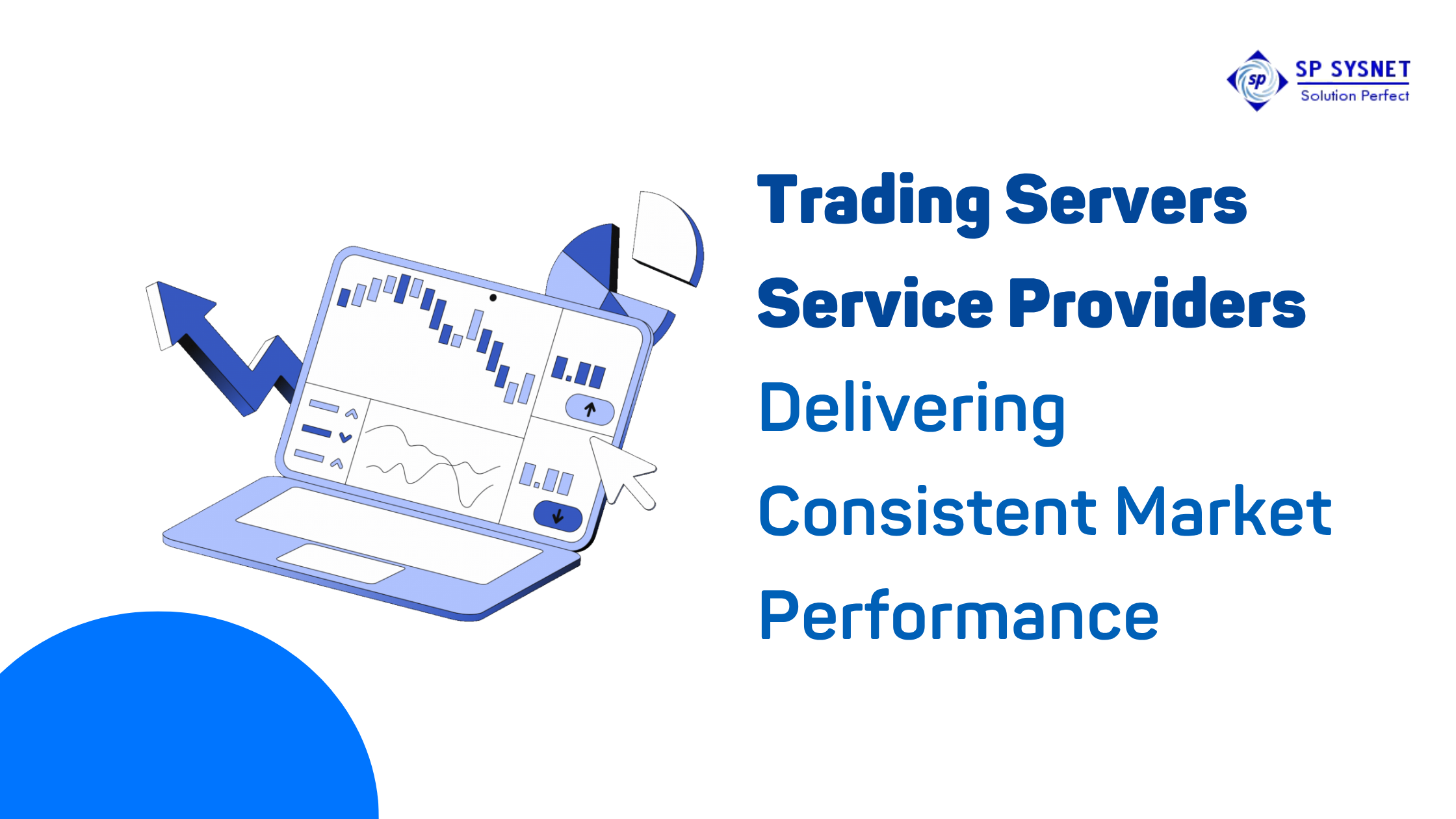 sp SP SYSNET
Solution Perfect

Trading Servers
Service Providers
Delivering
Consistent Market
Performance